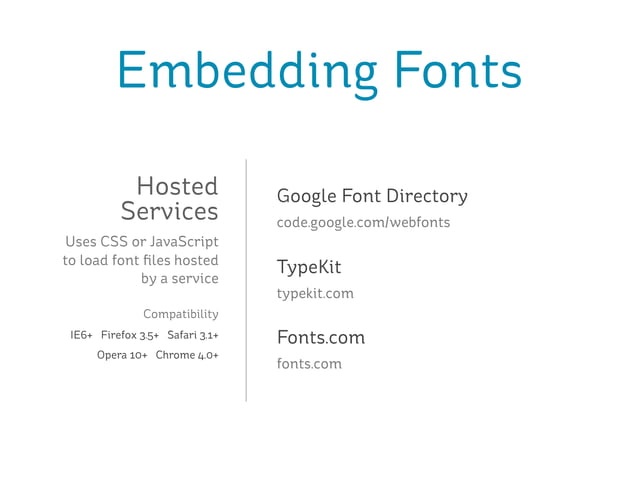 Embedding Fonts

Hosted Services

Uses CSS or JavaScript to load font files hosted by a service

Compatibility

IE6+ Firefox 3.5+ Safari 3.1+ Opera 10+ Chrome 4.0+

Google Font Directory

code.google.com/webfonts

TypeKit

typekit.com

Fonts.com

fonts.com